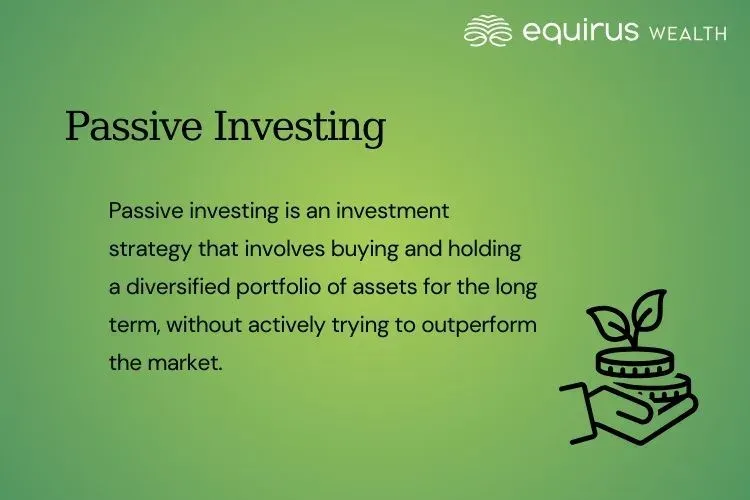 equirus WEALTH

Passive Investing

Passive investing is an investment strategy that involves buying and holding a diversified portfolio of assets for the long term, without actively trying to outperform the market.